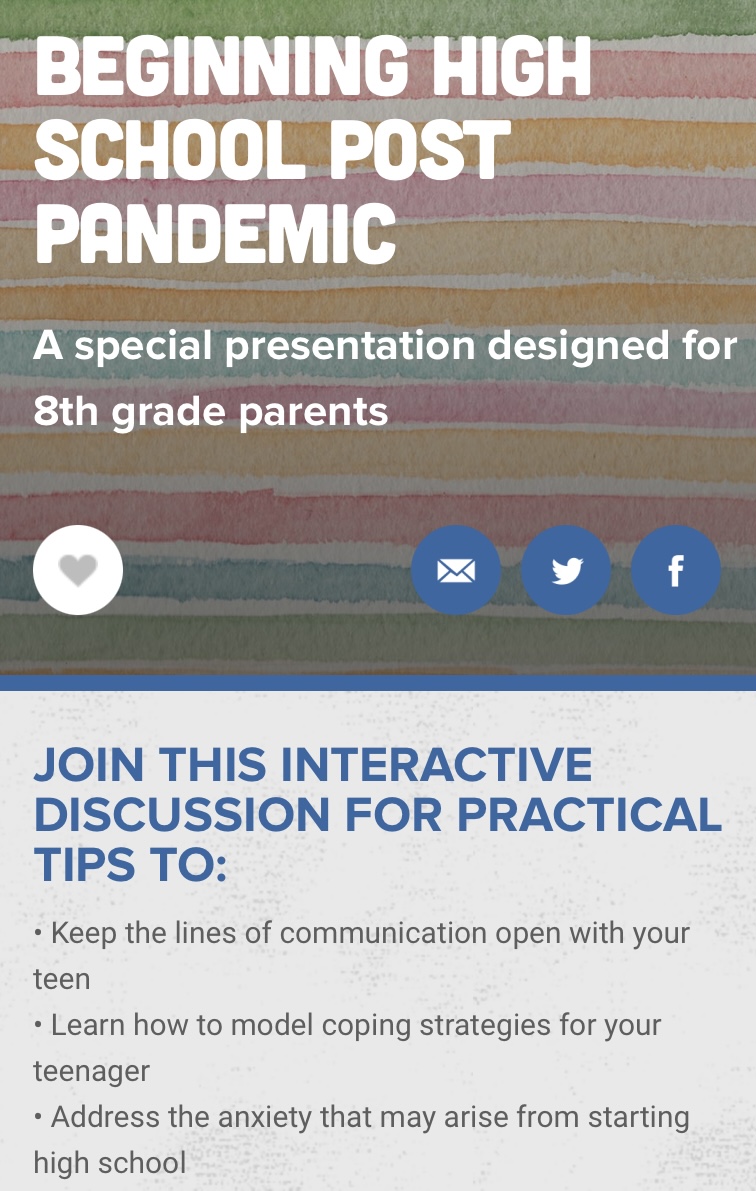 BEGINNING HIGH SCHOOL POST PANDEMIC

A special presentation designed for 8th grade parents

f

JOIN THIS INTERACTIVE DISCUSSION FOR PRACTICAL TIPS TO:

• Keep the lines of communication open with your teen
• Learn how to model coping strategies for your teenager
• Address the anxiety that may arise from starting high school